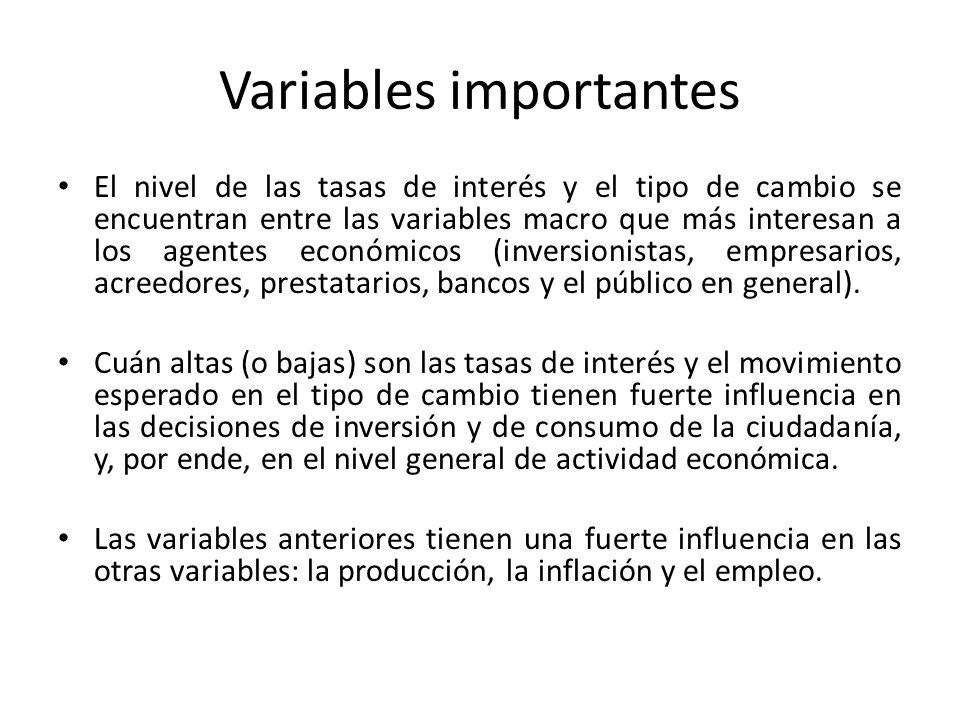 Variables importantes

• El nivel de las tasas de interés y el tipo de cambio se encuentran entre las variables macro que más interesan a los agentes económicos (inversionistas, empresarios, acreedores, prestatarios, bancos y el público en general).

• Cuán altas (o bajas) son las tasas de interés y el movimiento esperado en el tipo de cambio tienen fuerte influencia en las decisiones de inversión y de consumo de la ciudadanía, y, por ende, en el nivel general de actividad económica.

• Las variables anteriores tienen una fuerte influencia en las otras variables: la producción, la inflación y el empleo.